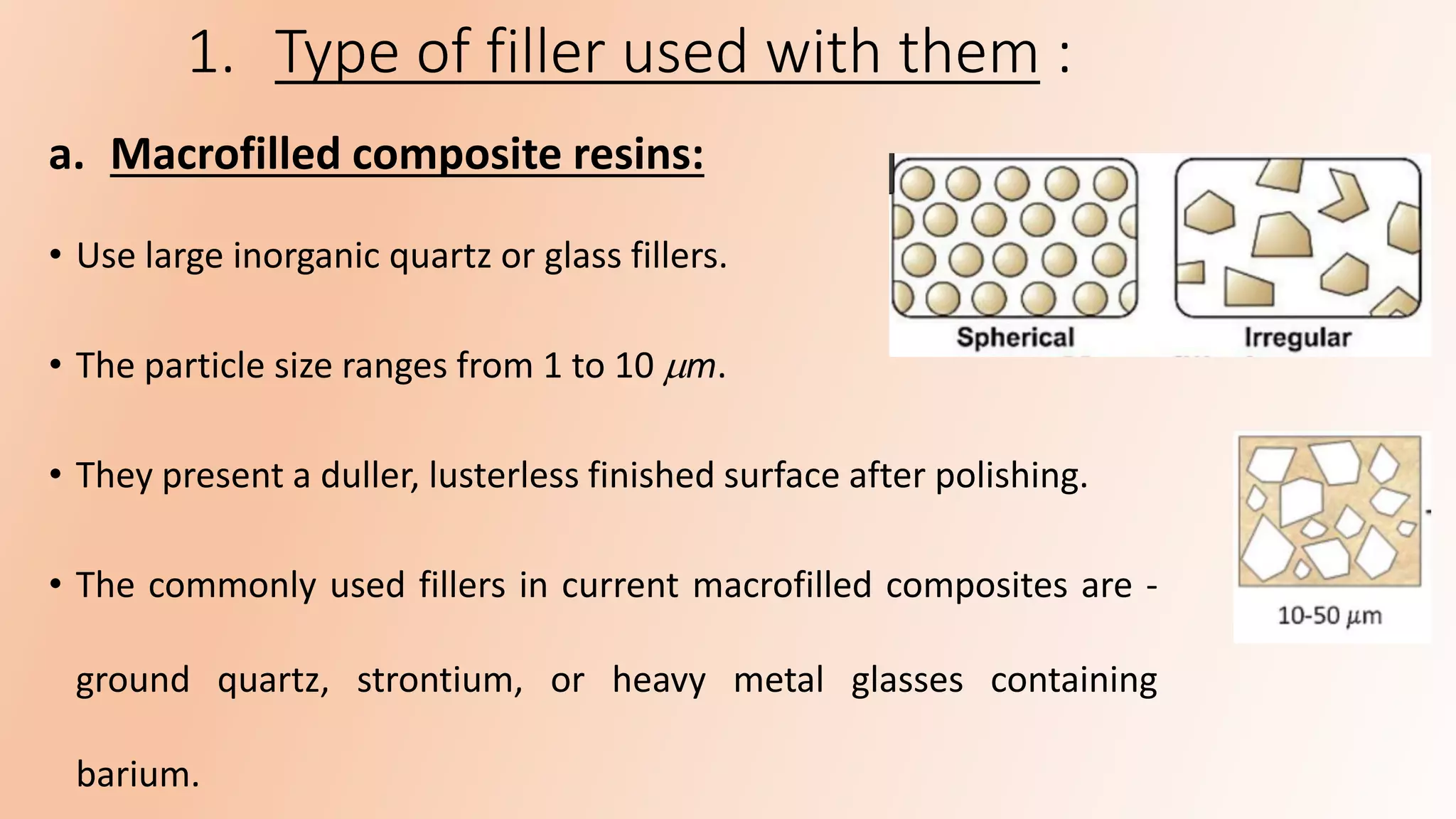 1. Type of filler used with them :

a. Macrofilled composite resins:

• Use large inorganic quartz or glass fillers.

• The particle size ranges from 1 to 10 $\mu m$.

• They present a duller, lusterless finished surface after polishing.

• The commonly used fillers in current macrofilled composites are - ground quartz, strontium, or heavy metal glasses containing barium.

Spherical

Irregular

10-50 $\mu$m